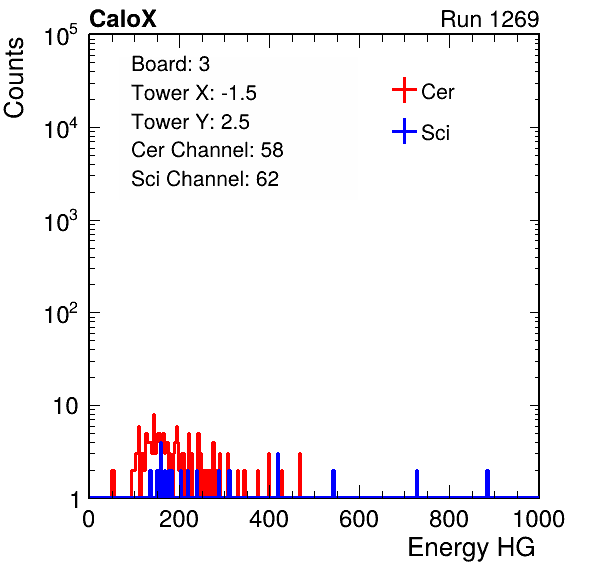 CaloX

Run 1269

Counts

$10^5$

$10^4$

$10^3$

$10^2$

10

1

Board: 3

Tower X: -1.5

Tower Y: 2.5

Cer Channel: 58

Sci Channel: 62

Cer

Sci

0

200

400

600

800

1000

Energy HG